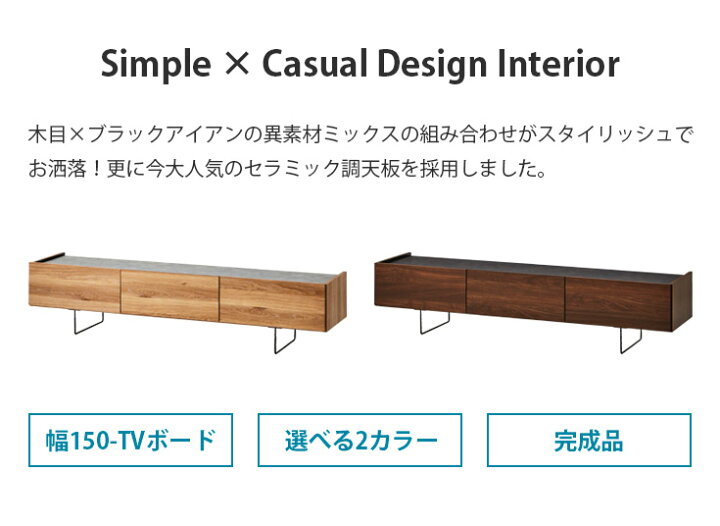 Simple × Casual Design Interior

木目×ブラックアイアンの異素材ミックスの組み合わせがスタイリッシュでお洒落！更に今大人気のセラミック調天板を採用しました。

幅150-TVボード

選べる2カラー

完成品